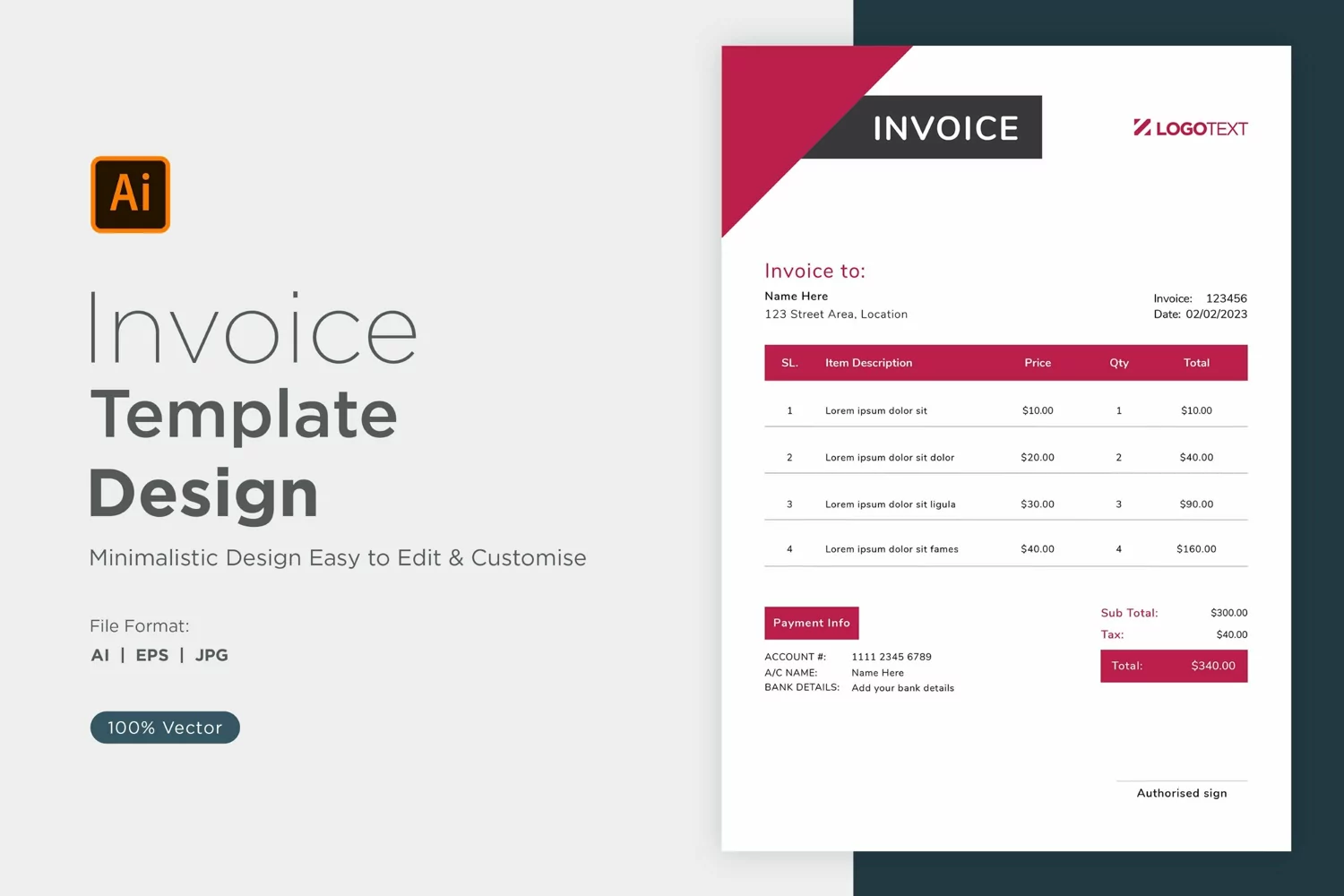 Ai

Invoice
Template
Design

Minimalistic Design Easy to Edit & Customise

File Format:
AI | EPS | JPG

100% Vector

INVOICE

LOGOTEXT

Invoice to:
Name Here
123 Street Area, Location

Invoice: 123456
Date: 02/02/2023

| SL. | Item Description | Price | Qty | Total |
|---|---|---|---|---|
| 1 | Lorem ipsum dolor sit | \$10.00 | 1 | \$10.00 |
| 2 | Lorem ipsum dolor sit dolor | \$20.00 | 2 | \$40.00 |
| 3 | Lorem ipsum dolor sit ligula | \$30.00 | 3 | \$90.00 |
| 4 | Lorem ipsum dolor sit fames | \$40.00 | 4 | \$160.00 |

Payment Info
ACCOUNT #: 1111 2345 6789
A/C NAME: Name Here
BANK DETAILS: Add your bank details

Sub Total: \$300.00
Tax: \$40.00
Total: \$340.00

Authorised sign